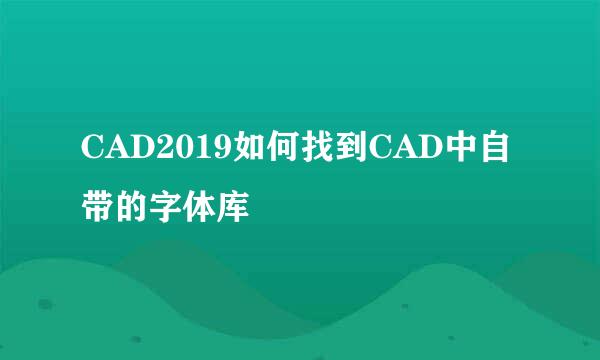 CAD2019如何找到CAD中自带的字体库